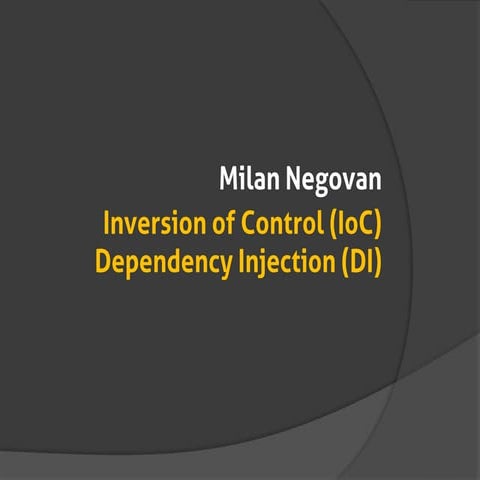 Milan Negovan

Inversion of Control (IoC)
Dependency Injection (DI)